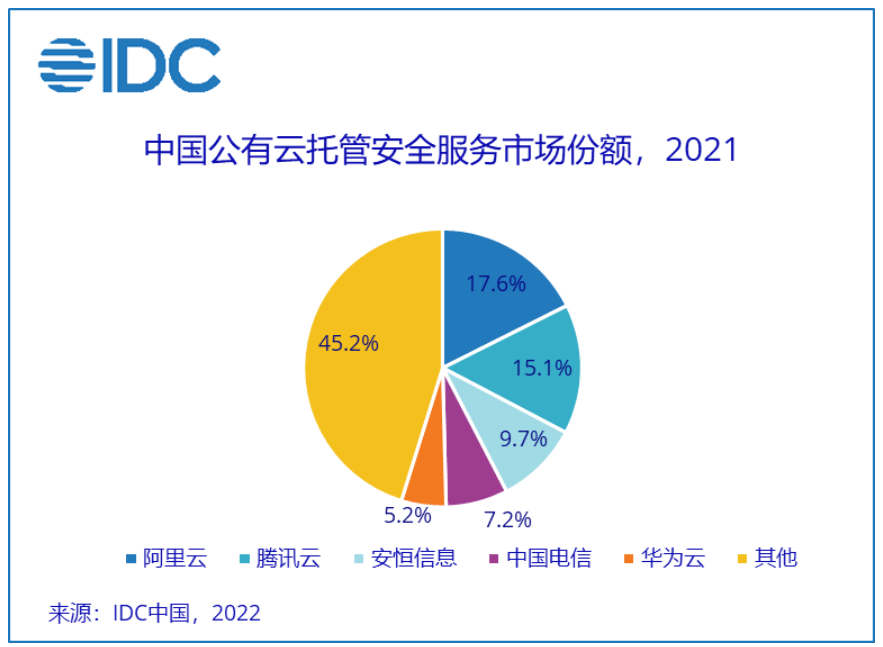 IDC

中国公有云托管安全服务市场份额，2021

17.6%
15.1%
9.7%
7.2%
5.2%
45.2%

阿里云 腾讯云 安恒信息 中国电信 华为云 其他

来源：IDC中国，2022